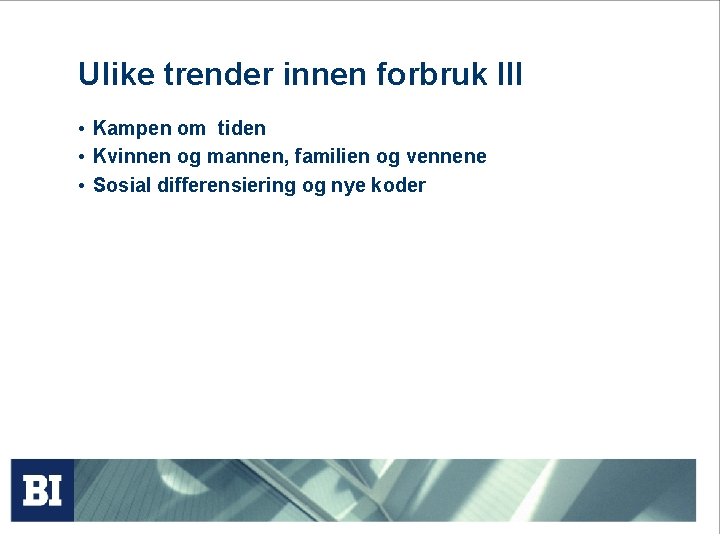 Ulike trender innen forbruk III

• Kampen om tiden
• Kvinnen og mannen, familien og vennene
• Sosial differensiering og nye koder

BI